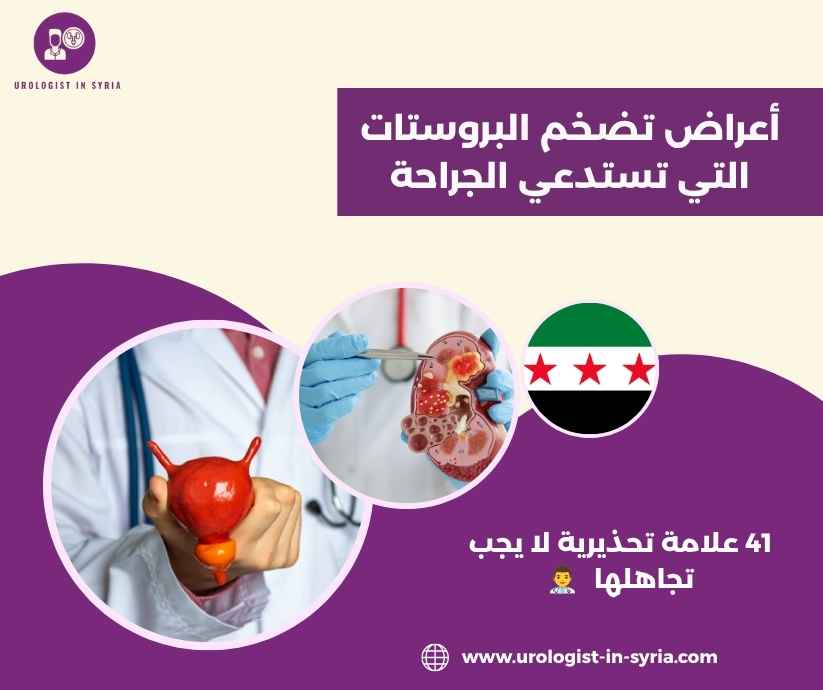 UROLOGIST IN SYRIA

أعراض تضخم البروستات التي تستدعي الجراحة

41 علامة تحذيرية لا يجب تجاهلها 👨‍⚕️

www.urologist-in-syria.com